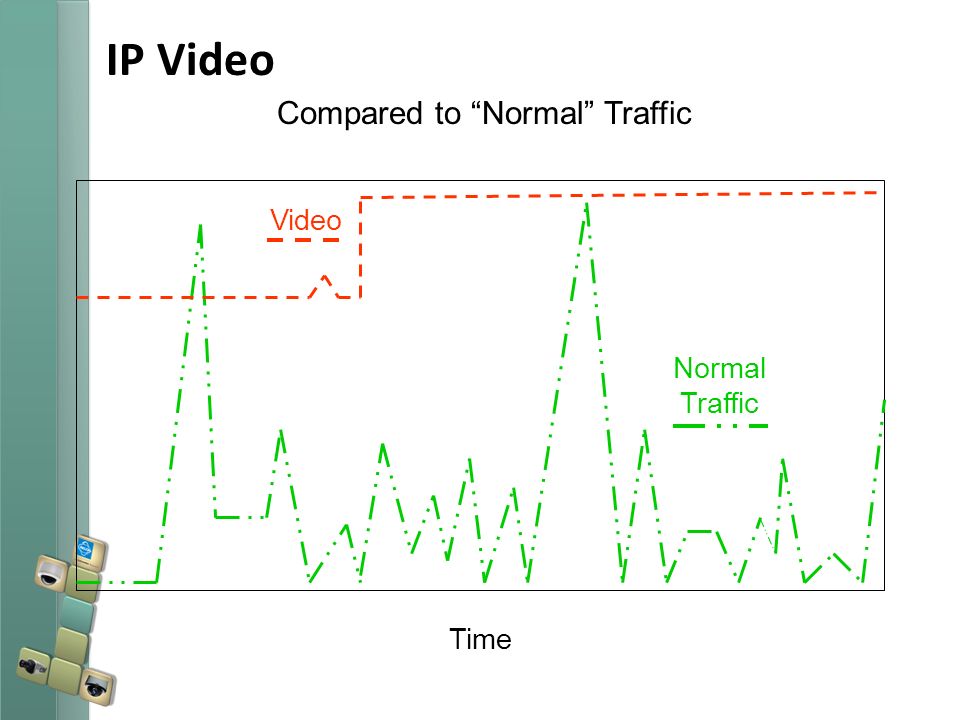 IP Video

Compared to “Normal” Traffic

Video

Normal Traffic

Time